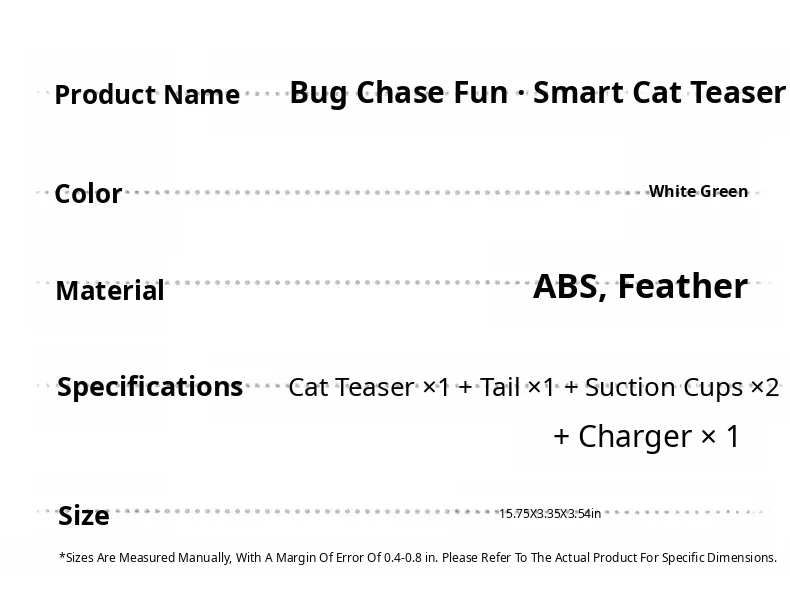 Product Name Bug Chase Fun · Smart Cat Teaser

Color White Green

Material ABS, Feather

Specifications Cat Teaser ×1 + Tail ×1 + Suction Cups ×2 + Charger × 1

Size 15.75X3.35X3.54in

*Sizes Are Measured Manually, With A Margin Of Error Of 0.4-0.8 in. Please Refer To The Actual Product For Specific Dimensions.